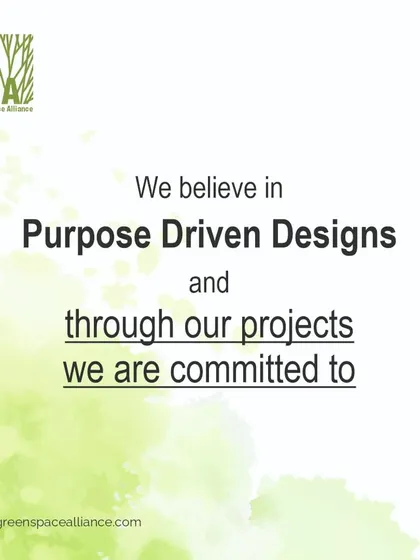 A
e Alliance

We believe in

Purpose Driven Designs

and

through our projects we are committed to

greenspacealliance.com